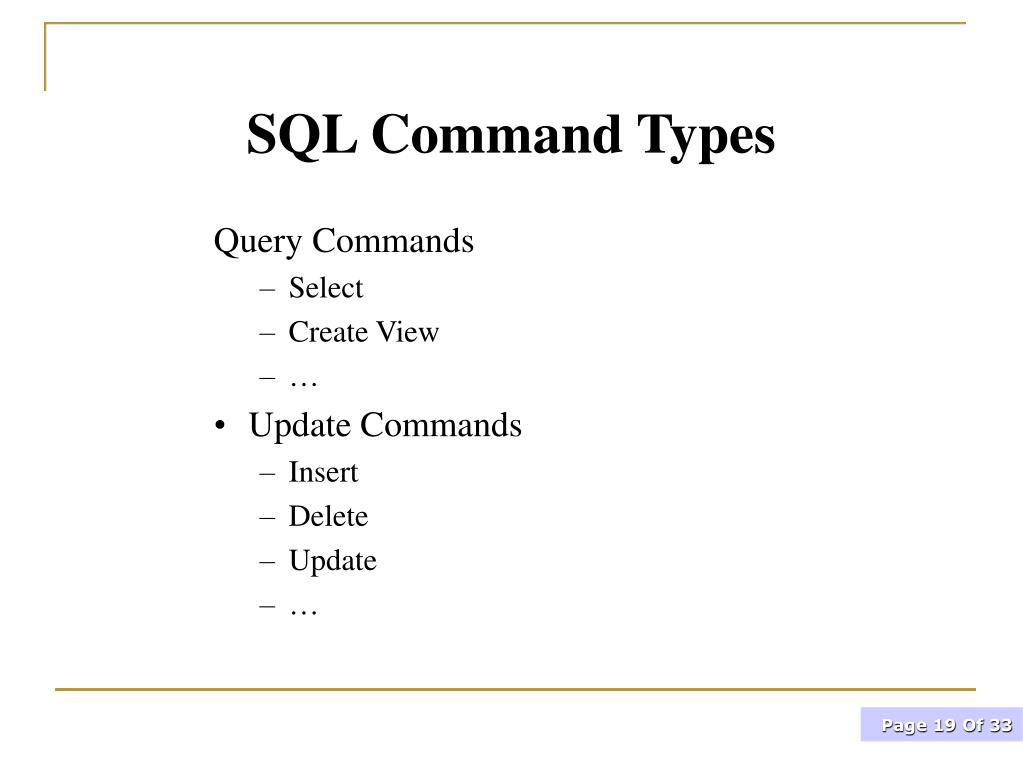 SQL Command Types

Query Commands

– Select
– Create View
– …

• Update Commands

– Insert
– Delete
– Update
– …

Page 19 Of 33